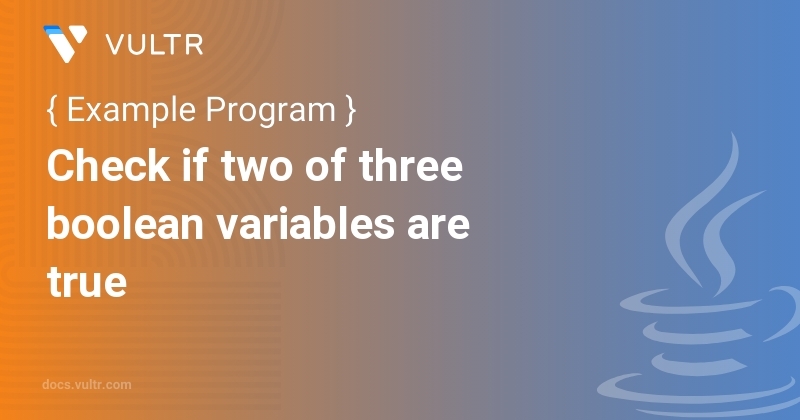 VULTR

{ Example Program }

Check if two of three boolean variables are true

docs.vultr.com